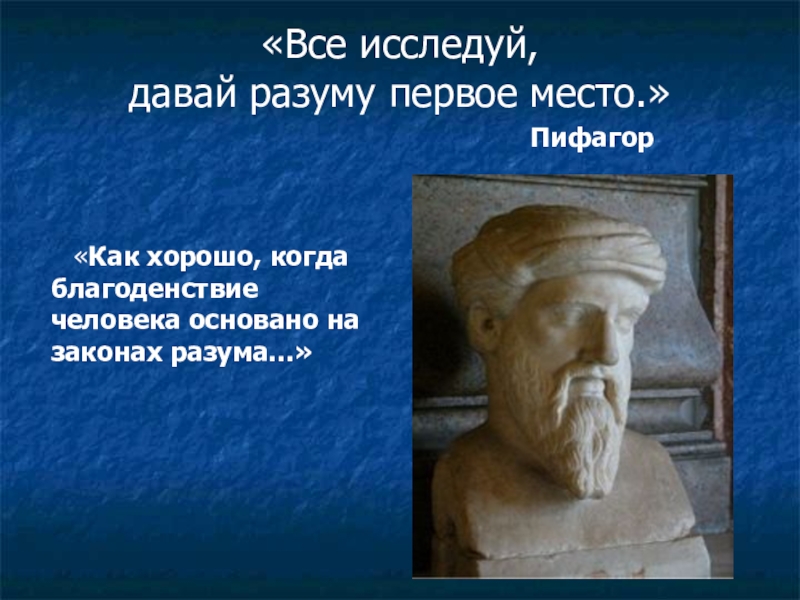 «Все исследуй,
давай разуму первое место.»

Пифагор

«Как хорошо, когда благоденствие человека основано на законах разума…»